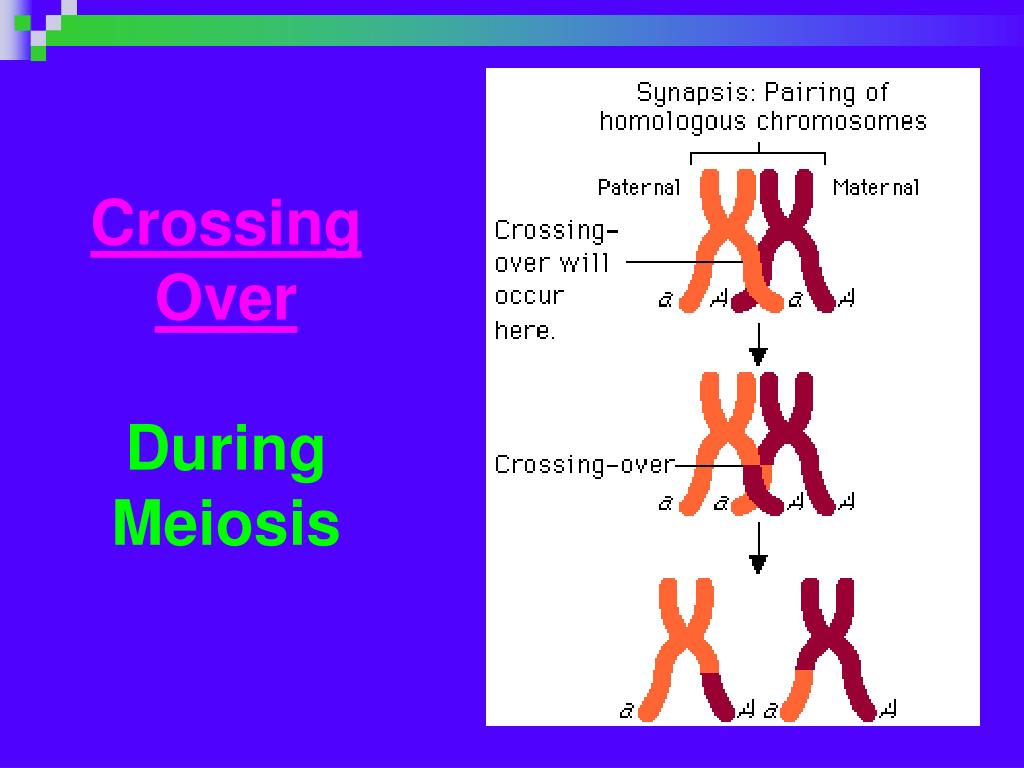 Crossing Over

During Meiosis

Synapsis: Pairing of homologous chromosomes

Paternal

Maternal

Crossing-over will occur here.

a A a A

Crossing-over

a a A A

a A a A